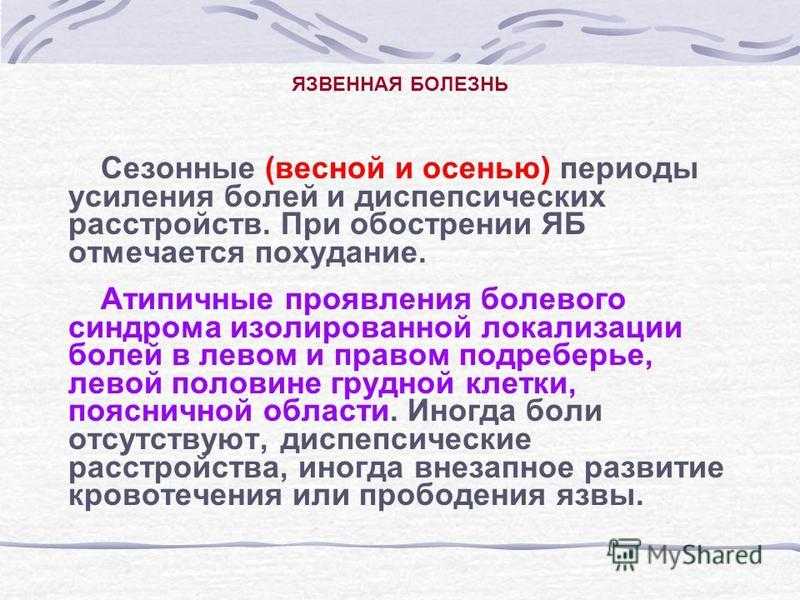 ЯЗВЕННАЯ БОЛЕЗНЬ

Сезонные (весной и осенью) периоды усиления болей и диспепсических расстройств. При обострении ЯБ отмечается похудание.

Атипичные проявления болевого синдрома изолированной локализации болей в левом и правом подреберье, левой половине грудной клетки, поясничной области. Иногда боли отсутствуют, диспепсические расстройства, иногда внезапное развитие кровотечения или прободения язвы.

MyShared